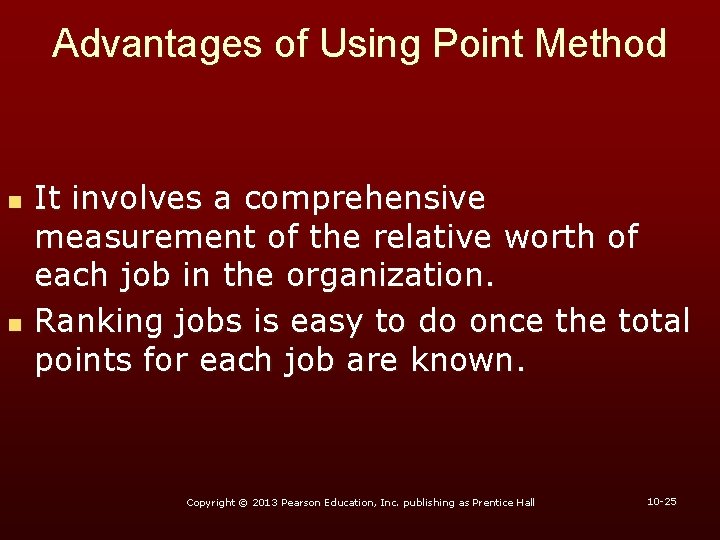 Advantages of Using Point Method

- It involves a comprehensive measurement of the relative worth of each job in the organization.
- Ranking jobs is easy to do once the total points for each job are known.

Copyright © 2013 Pearson Education, Inc. publishing as Prentice Hall

10-25